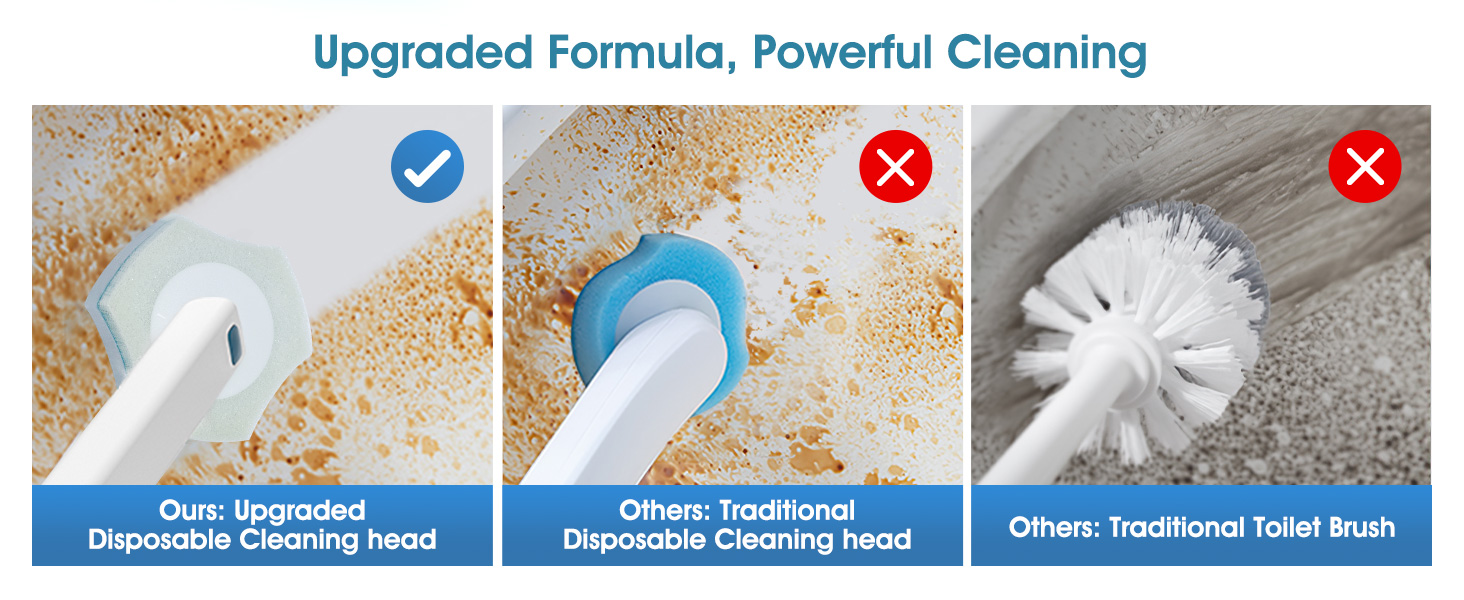 Upgraded Formula, Powerful Cleaning

Ours: Upgraded Disposable Cleaning head

Others: Traditional Disposable Cleaning head

Others: Traditional Toilet Brush